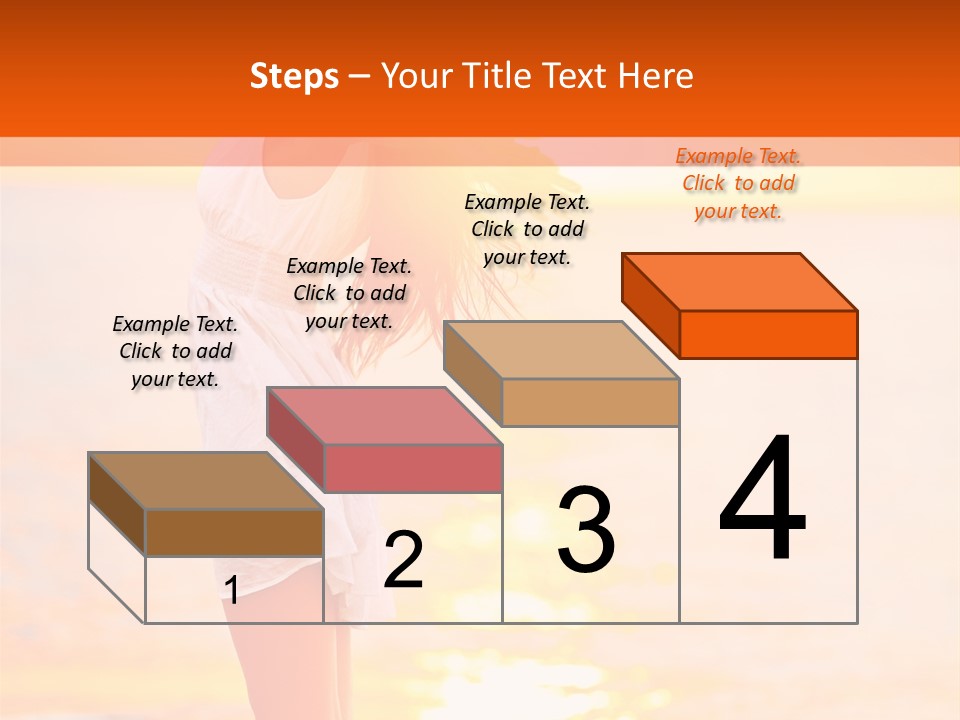 Steps – Your Title Text Here

Example Text. Click to add your text.

Example Text. Click to add your text.

Example Text. Click to add your text.

Example Text. Click to add your text.

1

2

3

4